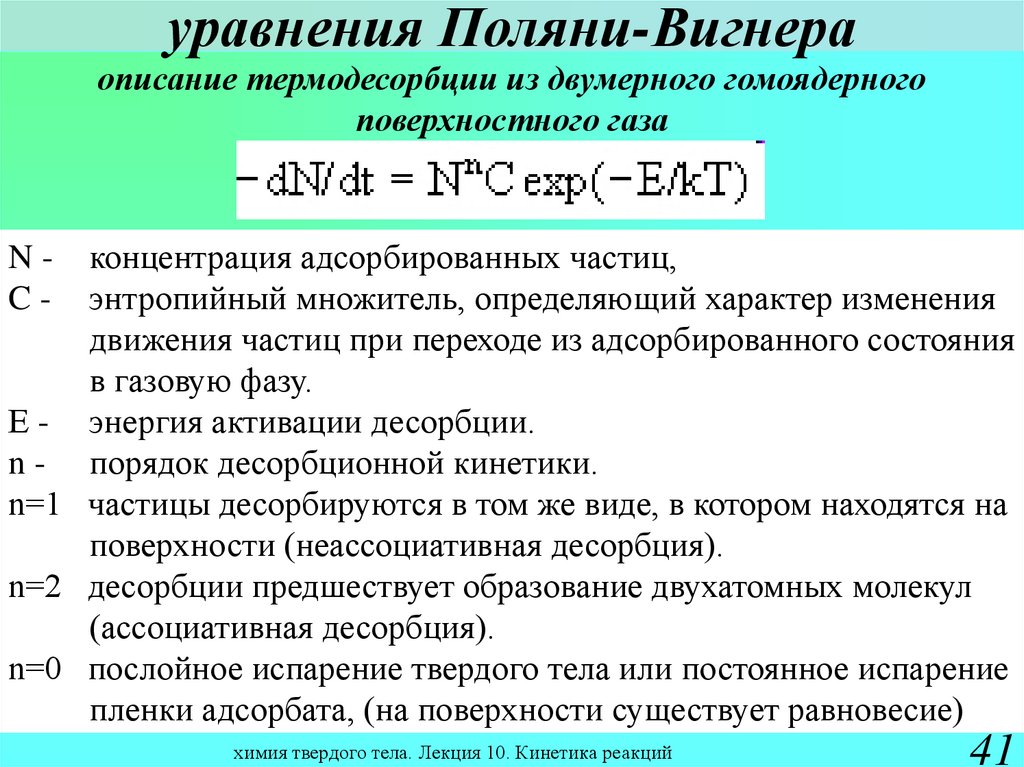 уравнения Поляни-Вигнера

описание термодесорбции из двумерного гомоядерного поверхностного газа

$-dN/dt = N^n C \exp(-E/kT)$

N - концентрация адсорбированных частиц,
C - энтропийный множитель, определяющий характер изменения движения частиц при переходе из адсорбированного состояния в газовую фазу.
E - энергия активации десорбции.
n - порядок десорбционной кинетики.
n=1 частицы десорбируются в том же виде, в котором находятся на поверхности (неассоциативная десорбция).
n=2 десорбции предшествует образование двухатомных молекул (ассоциативная десорбция).
n=0 послойное испарение твердого тела или постоянное испарение пленки адсорбата, (на поверхности существует равновесие)

химия твердого тела. Лекция 10. Кинетика реакций

41